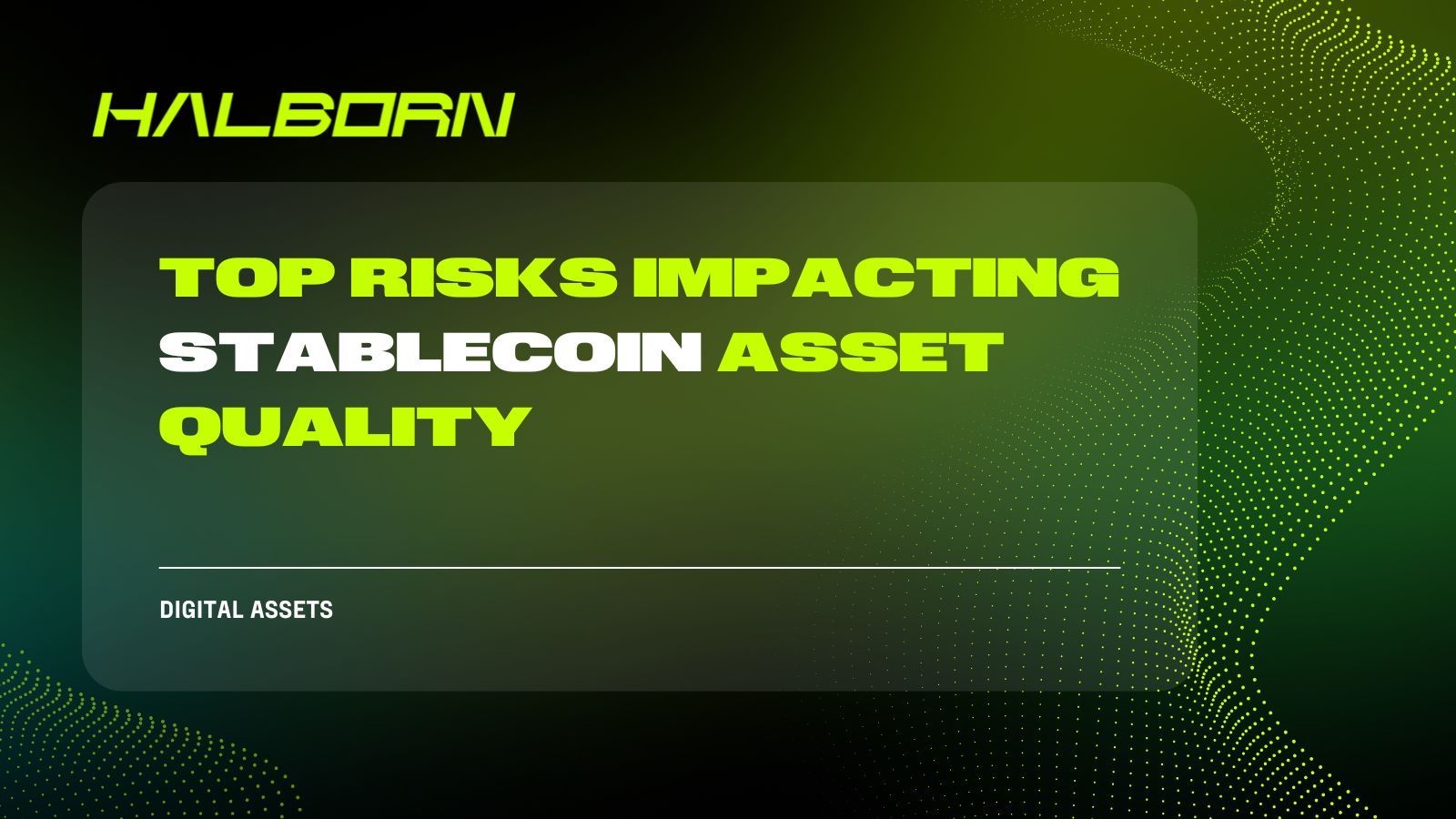 HALBORN

TOP RISKS IMPACTING STABLECOIN ASSET QUALITY

DIGITAL ASSETS